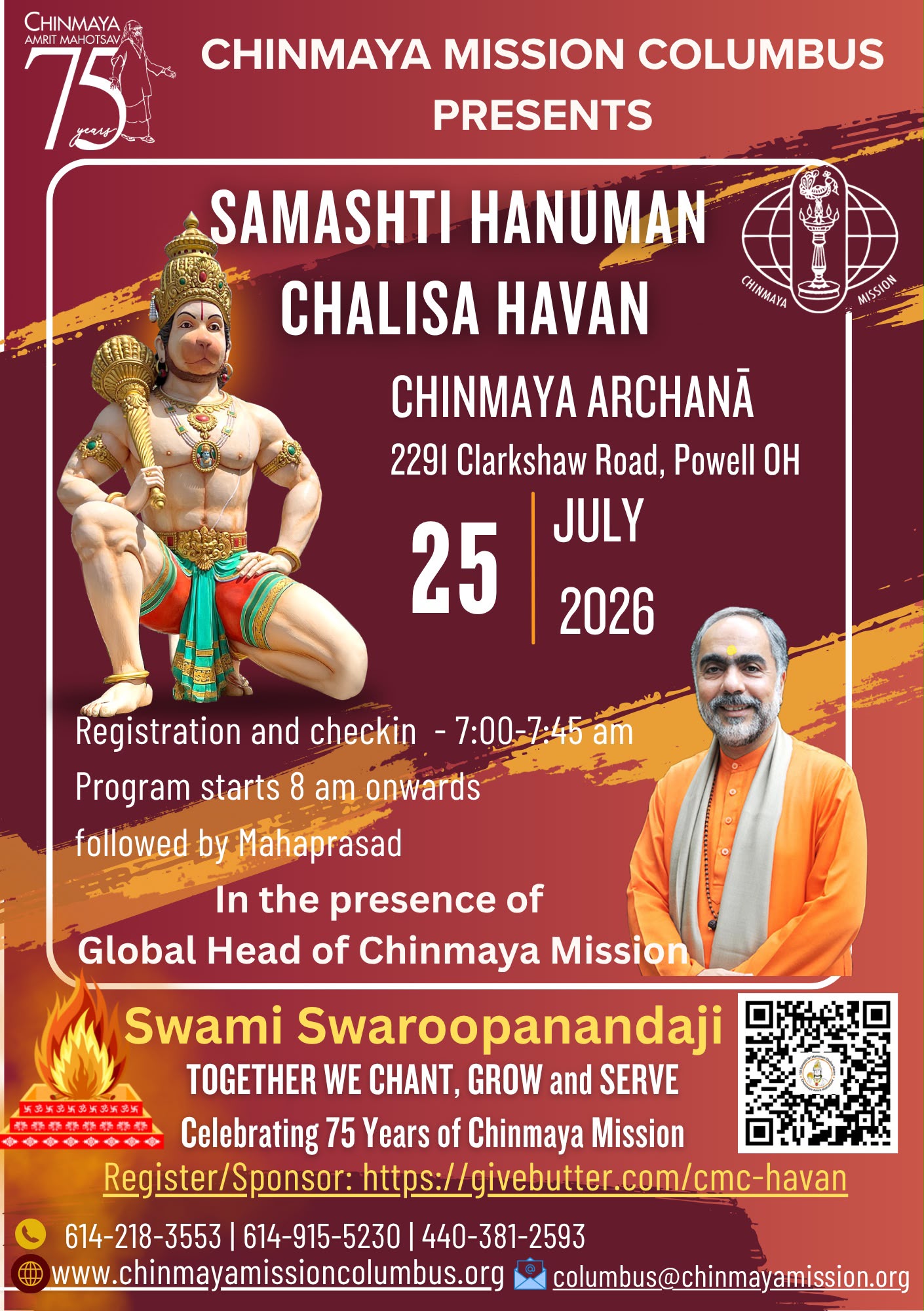 CHINMAYA AMRIT MAHOTSAV 75 years

CHINMAYA MISSION COLUMBUS PRESENTS

SAMASHTI HANUMAN CHALISA HAVAN

CHINMAYA MISSION

CHINMAYA ARCHANĀ

2291 Clarkshaw Road, Powell OH

25 | JULY 2026

Registration and checkin - 7:00-7:45 am

Program starts 8 am onwards

followed by Mahaprasad

In the presence of

Global Head of Chinmaya Mission

Swami Swaroopanandaji

TOGETHER WE CHANT, GROW and SERVE

Celebrating 75 Years of Chinmaya Mission

Register/Sponsor: https://givebutter.com/cmc-havan

614-218-3553 | 614-915-5230 | 440-381-2593

www.chinmayamissioncolumbus.org columbus@chinmayamission.org